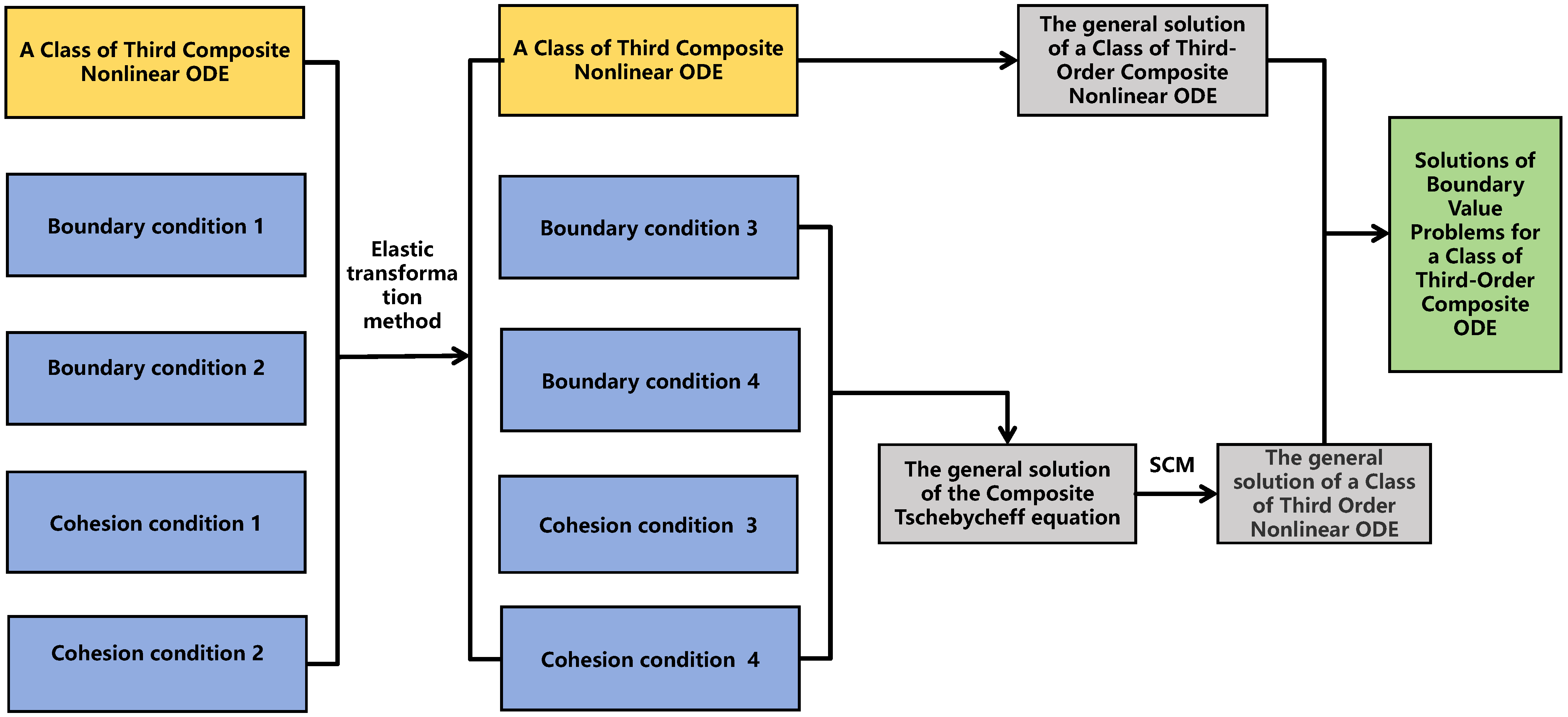 A Class of Third Composite Nonlinear ODE

Boundary condition 1

Boundary condition 2

Cohesion condition 1

Cohesion condition 2

Elastic transforma tion method

A Class of Third Composite Nonlinear ODE

Boundary condition 3

Boundary condition 4

Cohesion condition 3

Cohesion condition 4

The general solution of a Class of Third-Order Composite Nonlinear ODE

The general solution of the Composite Tschebycheff equation

SCM

The general solution of a Class of Third Order Nonlinear ODE

Solutions of Boundary Value Problems for a Class of Third-Order Composite ODE